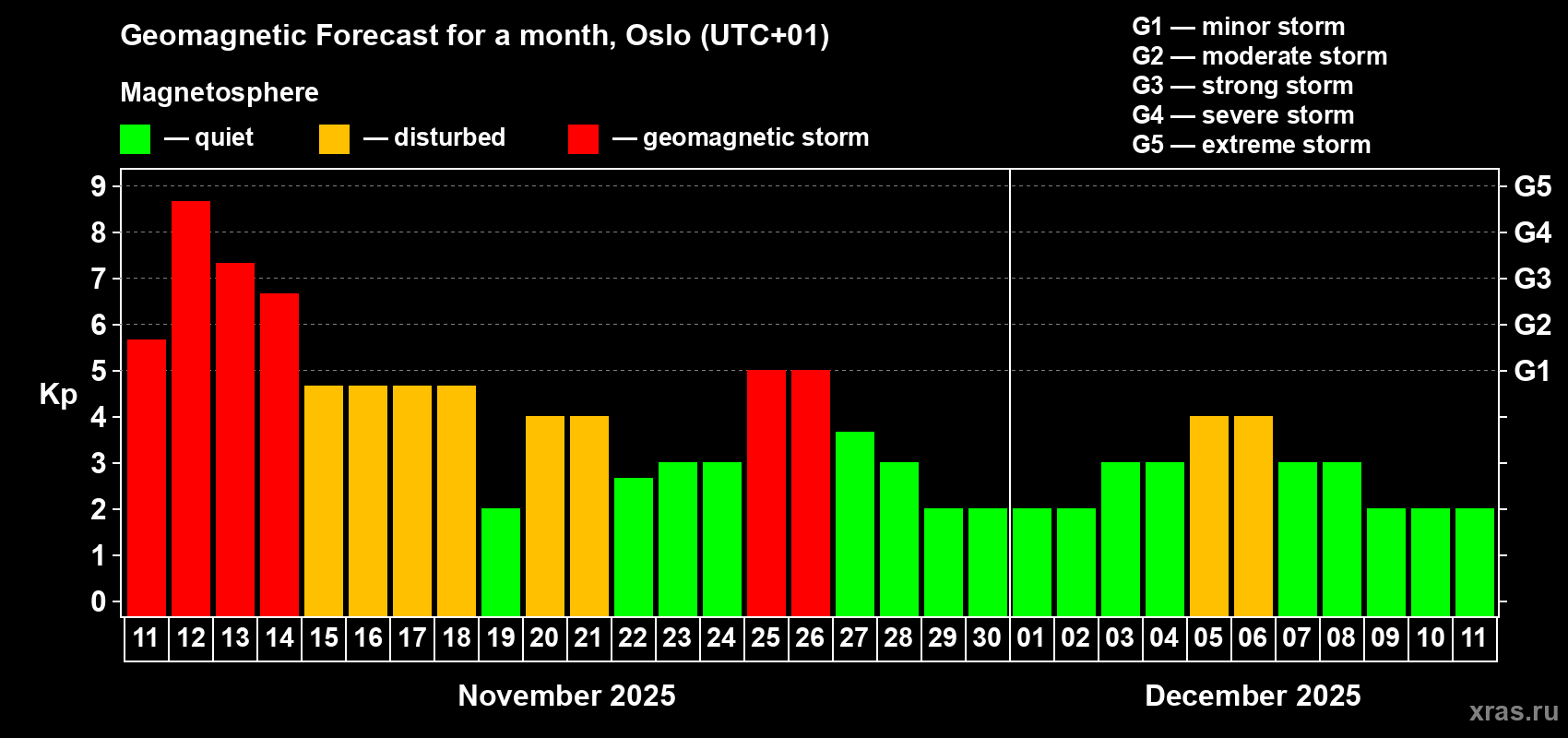 Geomagnetic Forecast for a month, Oslo (UTC+01)

Magnetosphere

— quiet — disturbed — geomagnetic storm

G1 — minor storm
G2 — moderate storm
G3 — strong storm
G4 — severe storm
G5 — extreme storm

Kp

9 8 7 6 5 4 3 2 1 0

G5 G4 G3 G2 G1

11 12 13 14 15 16 17 18 19 20 21 22 23 24 25 26 27 28 29 30 01 02 03 04 05 06 07 08 09 10 11

November 2025

December 2025

xras.ru